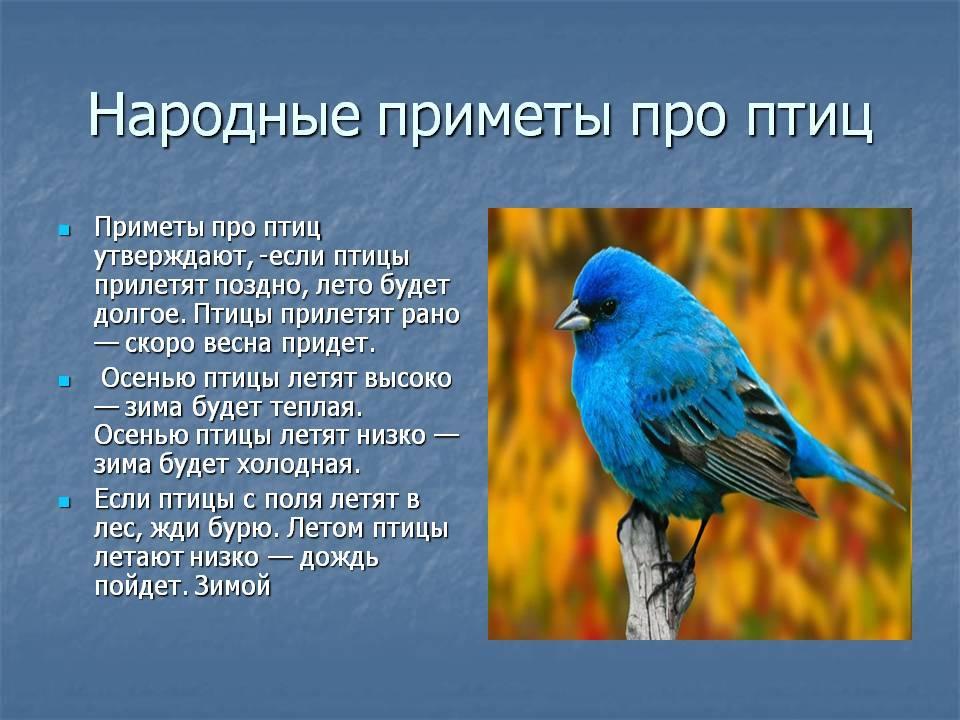 Народные приметы про птиц

Приметы про птиц утверждают, -если птицы прилетят поздно, лето будет долгое. Птицы прилетят рано — скоро весна придет.

Осенью птицы летят высоко — зима будет теплая. Осенью птицы летят низко — зима будет холодная.

Если птицы с поля летят в лес, жди бурю. Летом птицы летают низко — дождь пойдет. Зимой